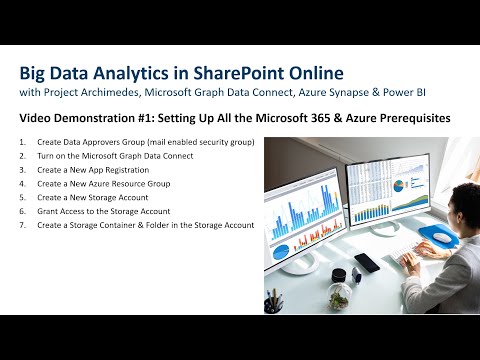 Big Data Analytics in SharePoint Online
with Project Archimedes, Microsoft Graph Data Connect, Azure Synapse & Power BI

Video Demonstration #1: Setting Up All the Microsoft 365 & Azure Prerequisites

1. Create Data Approvers Group (mail enabled security group)
2. Turn on the Microsoft Graph Data Connect
3. Create a New App Registration
4. Create a New Azure Resource Group
5. Create a New Storage Account
6. Grant Access to the Storage Account
7. Create a Storage Container & Folder in the Storage Account